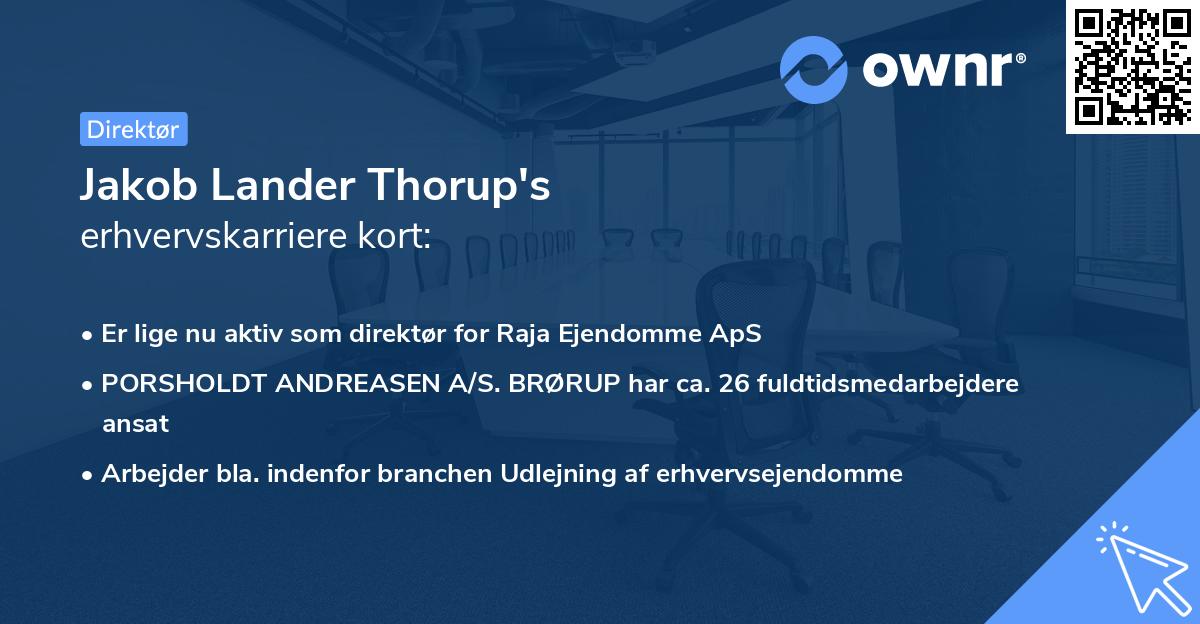 ownr®

Direktør

Jakob Lander Thorup's
erhvervskarriere kort:

• Er lige nu aktiv som direktør for Raja Ejendomme ApS

• PORSHOLDT ANDREASEN A/S. BRØRUP har ca. 26 fuldtidsmedarbejdere ansat

• Arbejder bla. indenfor branchen Udlejning af erhvervsejendomme